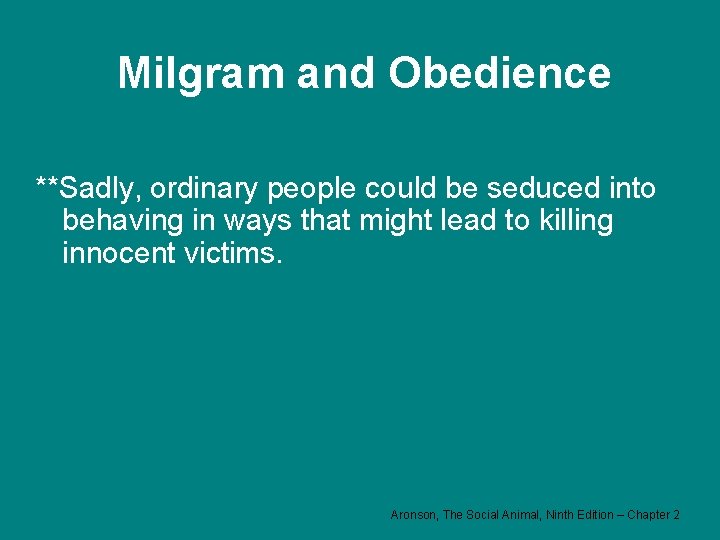 Milgram and Obedience

**Sadly, ordinary people could be seduced into behaving in ways that might lead to killing innocent victims.

Aronson, The Social Animal, Ninth Edition – Chapter 2